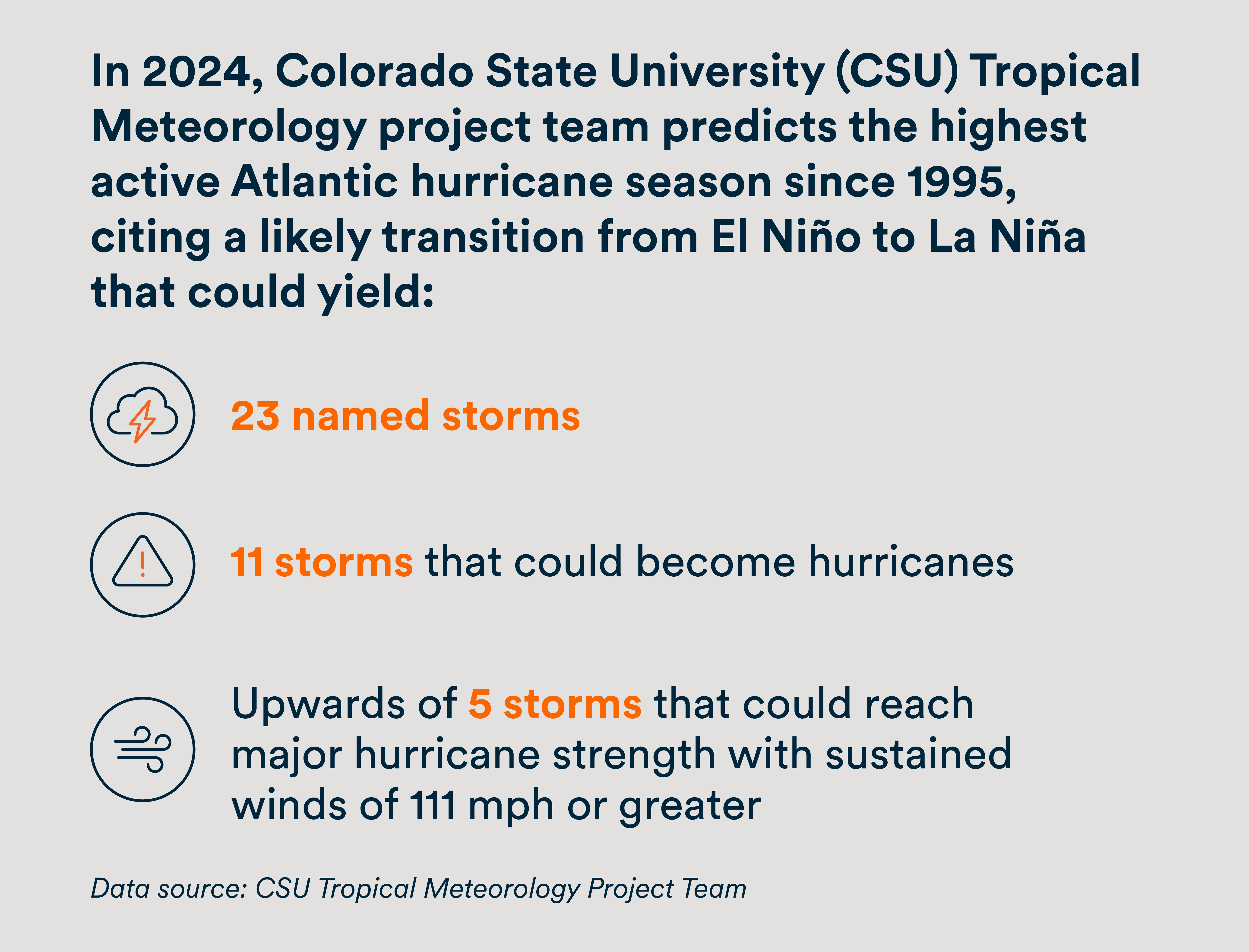 In 2024, Colorado State University (CSU) Tropical Meteorology project team predicts the highest active Atlantic hurricane season since 1995, citing a likely transition from El Niño to La Niña that could yield:

23 named storms

11 storms that could become hurricanes

Upwards of 5 storms that could reach major hurricane strength with sustained winds of 111 mph or greater

Data source: CSU Tropical Meteorology Project Team